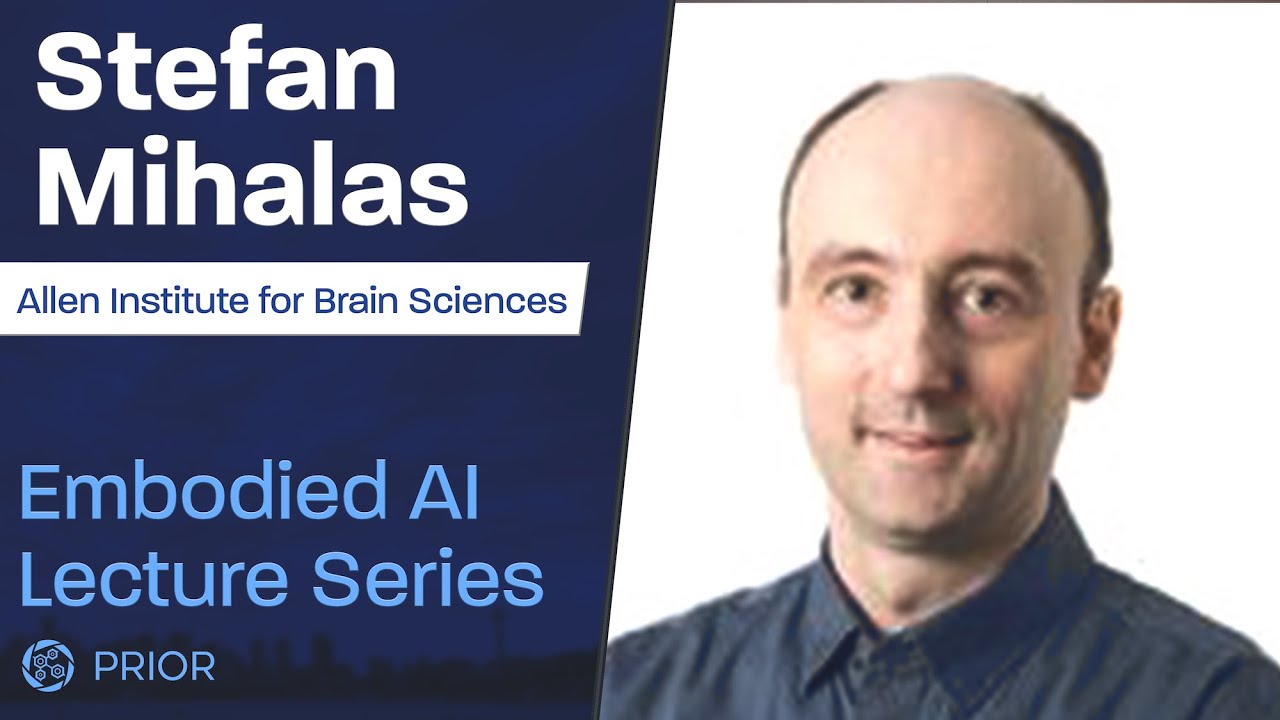 Stefan Mihalas

Allen Institute for Brain Sciences

Embodied AI Lecture Series

PRIOR